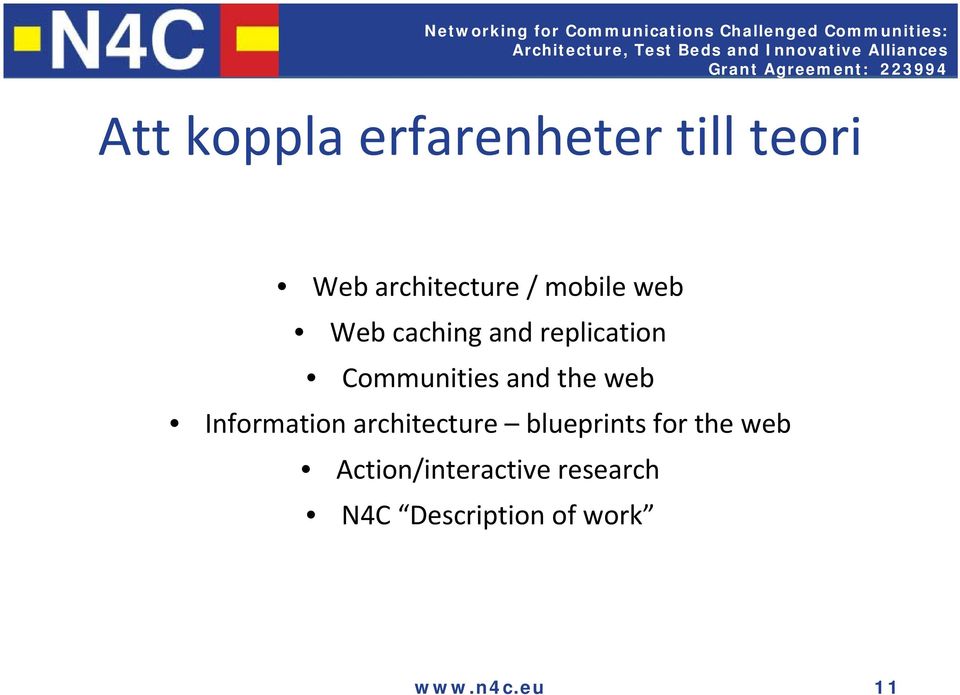 N4C

Networking for Communications Challenged Communities: Architecture, Test Beds and Innovative Alliances
Grant Agreement: 223994

Att koppla erfarenheter till teori

• Web architecture / mobile web
• Web caching and replication
• Communities and the web
• Information architecture – blueprints for the web
• Action/interactive research
• N4C “Description of work”

www.n4c.eu

11